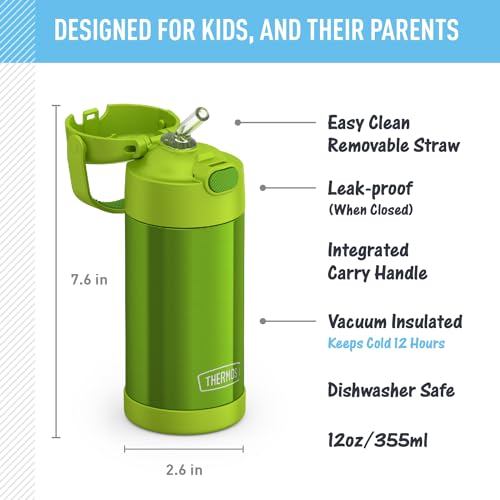 DESIGNED FOR KIDS, AND THEIR PARENTS

7.6 in

THERMOS

2.6 in

Easy Clean Removable Straw

Leak-proof
(When Closed)

Integrated Carry Handle

Vacuum Insulated
Keeps Cold 12 Hours

Dishwasher Safe

12oz/355ml